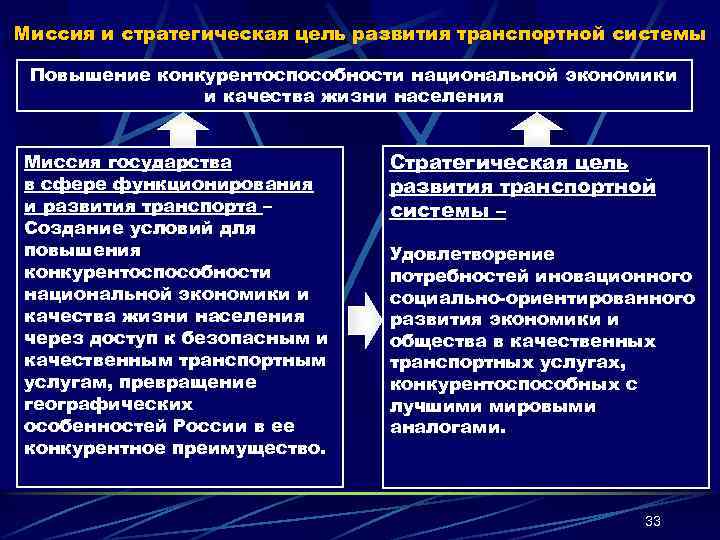 Миссия и стратегическая цель развития транспортной системы

Повышение конкурентоспособности национальной экономики и качества жизни населения

Миссия государства в сфере функционирования и развития транспорта – Создание условий для повышения конкурентоспособности национальной экономики и качества жизни населения через доступ к безопасным и качественным транспортным услугам, превращение географических особенностей России в ее конкурентное преимущество.

Стратегическая цель развития транспортной системы –

Удовлетворение потребностей иновационного социально-ориентированного развития экономики и общества в качественных транспортных услугах, конкурентоспособных с лучшими мировыми аналогами.

33